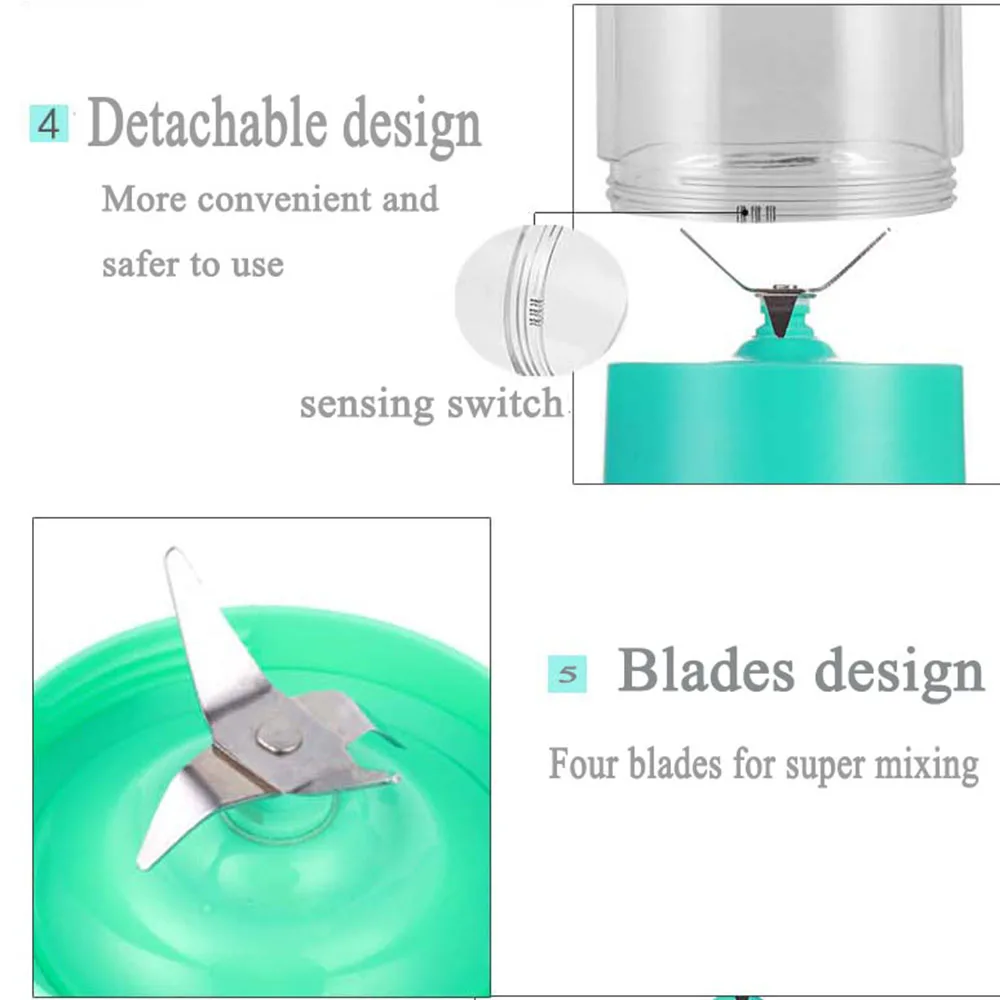 4 Detachable design

More convenient and safer to use

sensing switch

5 Blades design

Four blades for super mixing